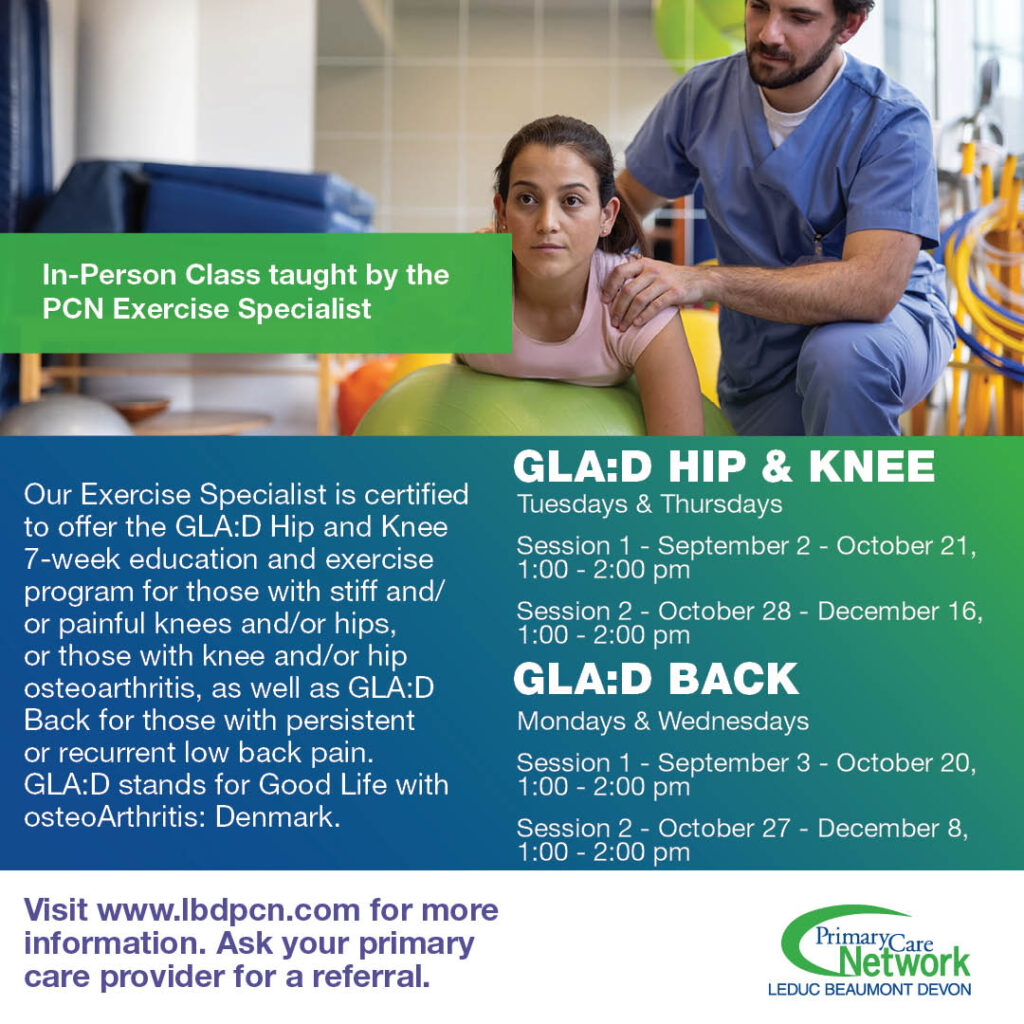 In-Person Class taught by the PCN Exercise Specialist

Our Exercise Specialist is certified to offer the GLA:D Hip and Knee 7-week education and exercise program for those with stiff and/or painful knees and/or hips, or those with knee and/or hip osteoarthritis, as well as GLA:D Back for those with persistent or recurrent low back pain. GLA:D stands for Good Life with osteoArthritis: Denmark.

GLA:D HIP & KNEE
Tuesdays & Thursdays

Session 1 - September 2 - October 21, 1:00 - 2:00 pm

Session 2 - October 28 - December 16, 1:00 - 2:00 pm

GLA:D BACK
Mondays & Wednesdays

Session 1 - September 3 - October 20, 1:00 - 2:00 pm

Session 2 - October 27 - December 8, 1:00 - 2:00 pm

Visit www.lbdpcn.com for more information. Ask your primary care provider for a referral.

Primary Care Network
LEDUC BEAUMONT DEVON